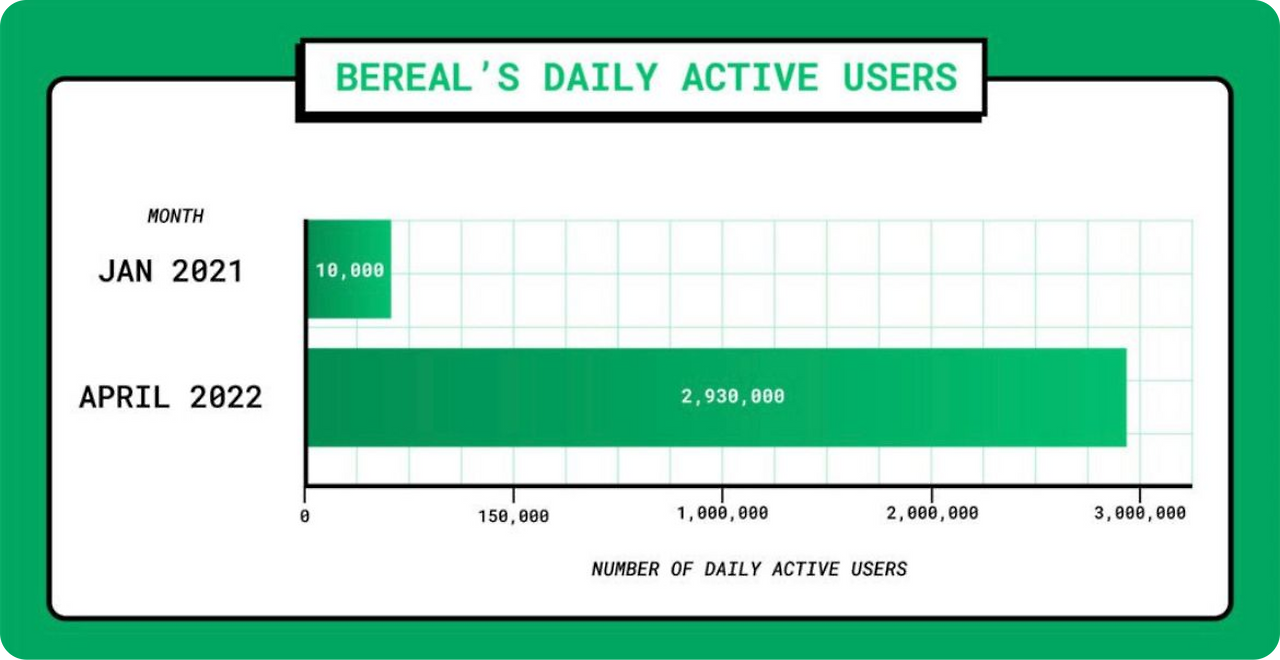 BEREAL'S DAILY ACTIVE USERS

MONTH

JAN 2021

10,000

APRIL 2022

2,930,000

0

150,000

1,000,000

2,000,000

3,000,000

NUMBER OF DAILY ACTIVE USERS